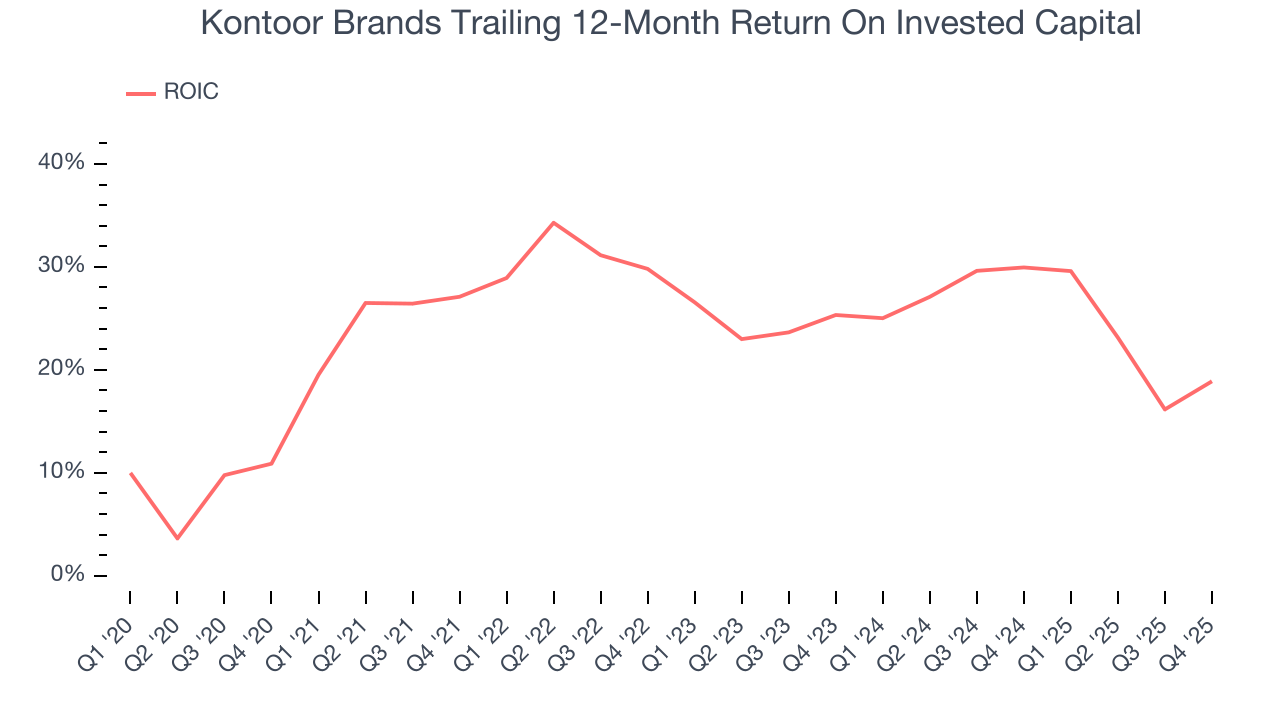 Kontoor Brands Trailing 12-Month Return On Invested Capital

ROIC

40%
30%
20%
10%
0%

Q1 '20
Q2 '20
Q3 '20
Q4 '20
Q1 '21
Q2 '21
Q3 '21
Q4 '21
Q1 '22
Q2 '22
Q3 '22
Q4 '22
Q1 '23
Q2 '23
Q3 '23
Q4 '23
Q1 '24
Q2 '24
Q3 '24
Q4 '24
Q1 '25
Q2 '25
Q3 '25
Q4 '25